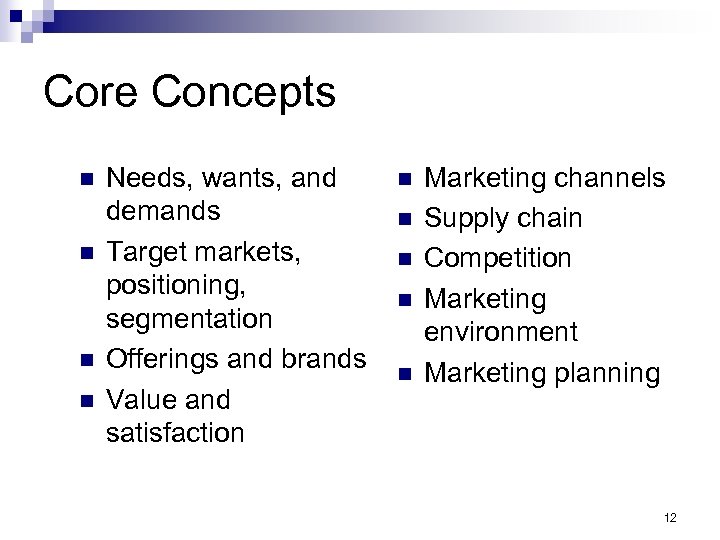 Core Concepts

- Needs, wants, and demands
- Target markets, positioning, segmentation
- Offerings and brands
- Value and satisfaction

- Marketing channels
- Supply chain
- Competition
- Marketing environment
- Marketing planning

12